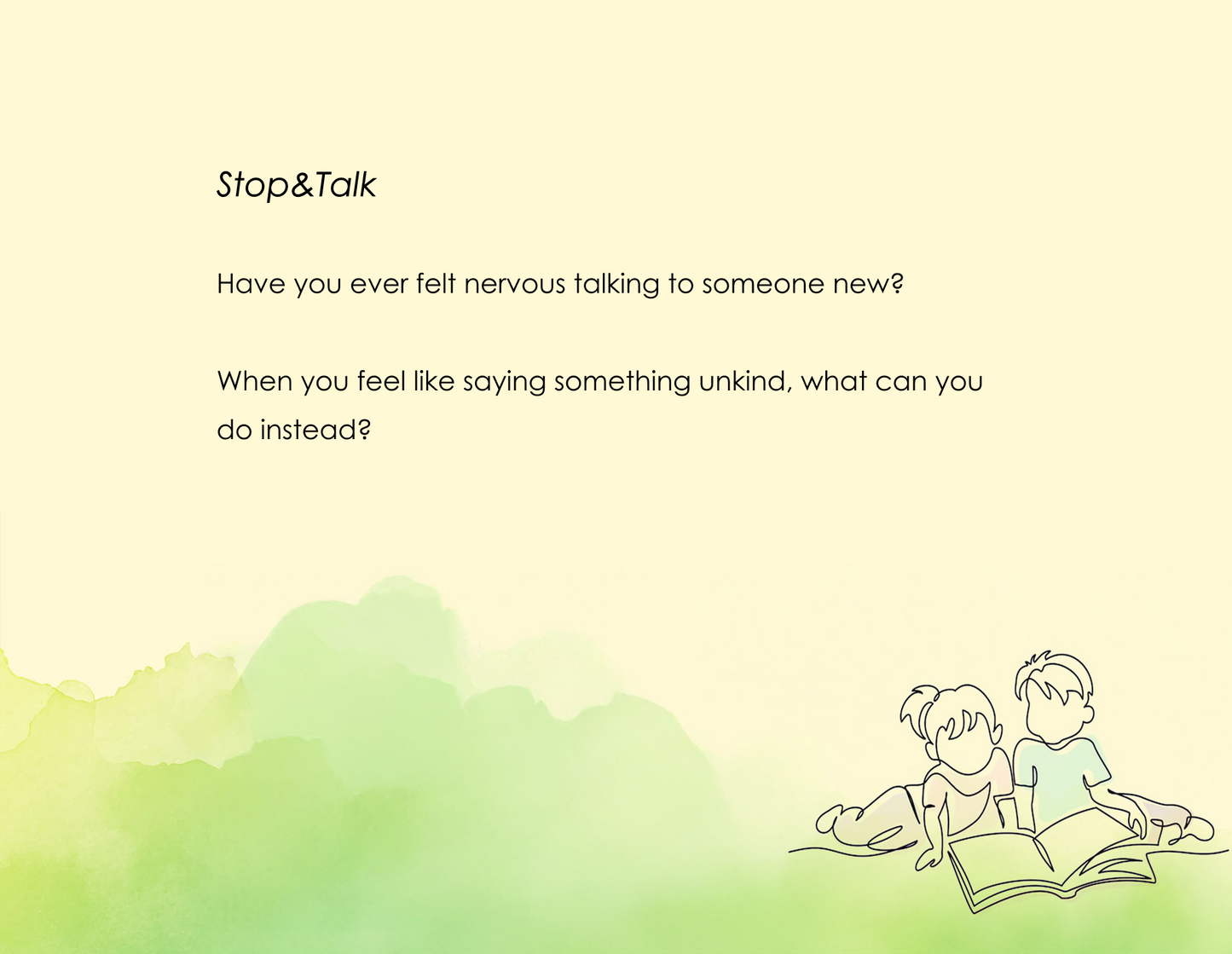 Stop&Talk

Have you ever felt nervous talking to someone new?

When you feel like saying something unkind, what can you do instead?